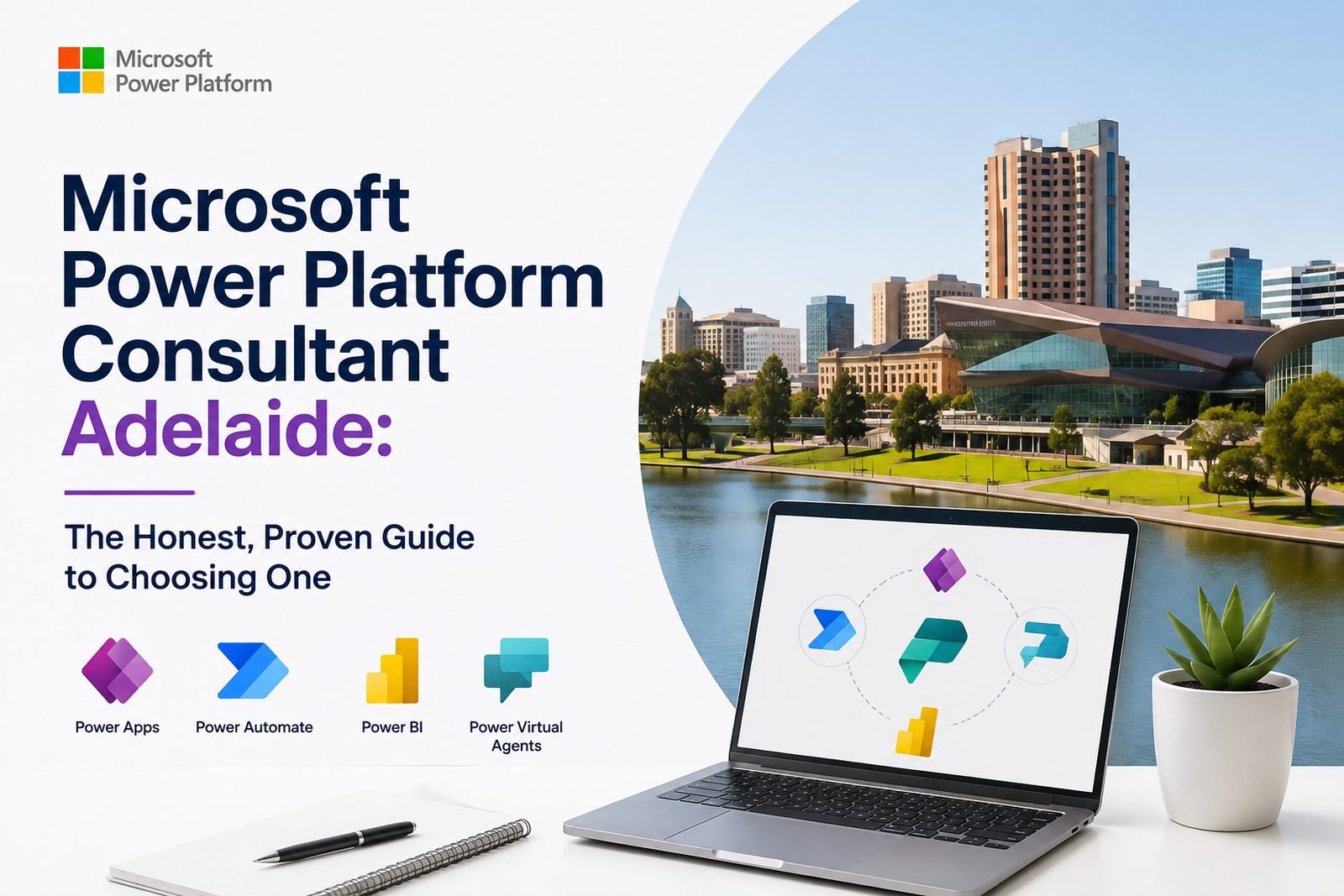 Microsoft
Power Platform

Microsoft Power Platform Consultant Adelaide:

The Honest, Proven Guide to Choosing One

Power Apps

Power Automate

Power BI

Power Virtual Agents